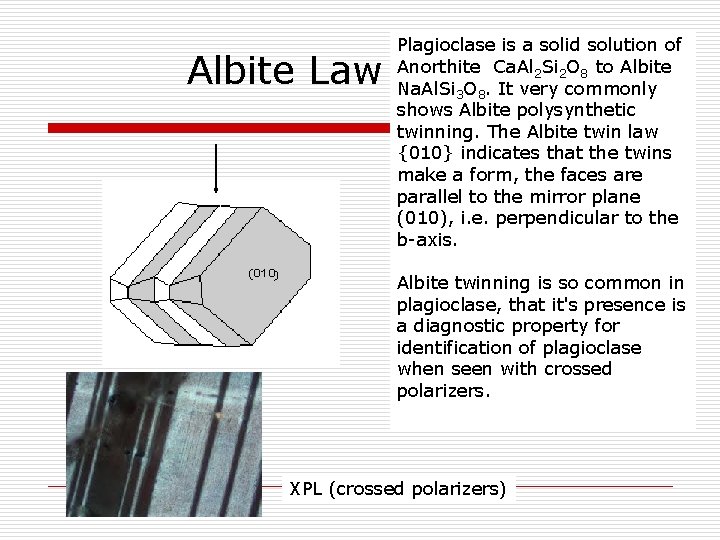 Albite Law

Plagioclase is a solid solution of Anorthite $CaAl_2Si_2O_8$ to Albite $NaAlSi_3O_8$. It very commonly shows Albite polysynthetic twinning. The Albite twin law {010} indicates that the twins make a form, the faces are parallel to the mirror plane (010), i.e. perpendicular to the b-axis.

Albite twinning is so common in plagioclase, that it's presence is a diagnostic property for identification of plagioclase when seen with crossed polarizers.

(010)

XPL (crossed polarizers)